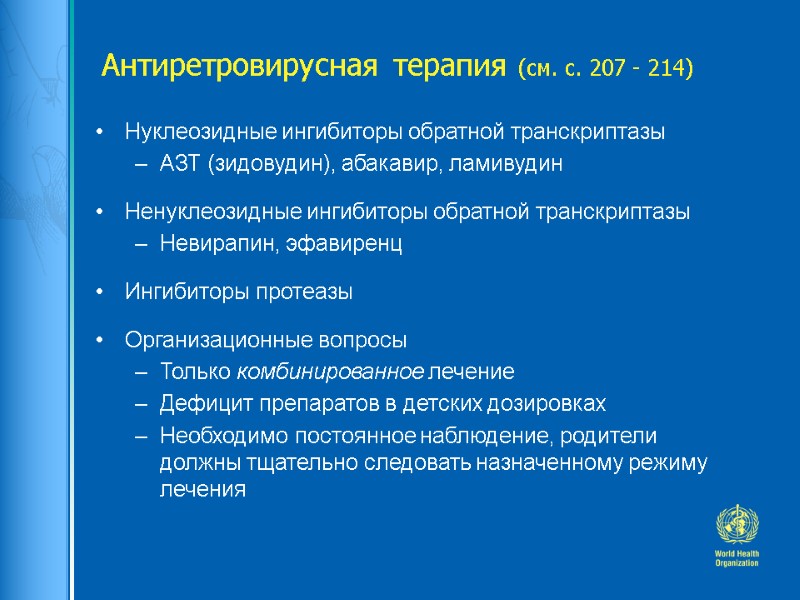 Антиретровирусная терапия (см. с. 207 - 214)

• Нуклеозидные ингибиторы обратной транскриптазы
– АЗТ (зидовудин), абакавир, ламивудин

• Ненуклеозидные ингибиторы обратной транскриптазы
– Невирапин, эфавиренц

• Ингибиторы протеазы

• Организационные вопросы
– Только комбинированное лечение
– Дефицит препаратов в детских дозировках
– Необходимо постоянное наблюдение, родители должны тщательно следовать назначенному режиму лечения

World Health Organization